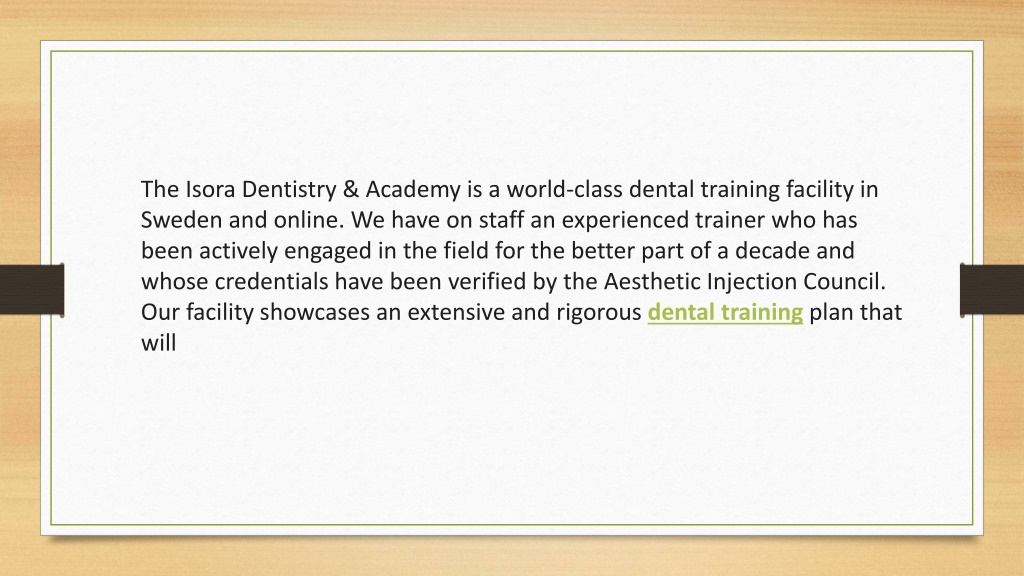 The Isora Dentistry & Academy is a world-class dental training facility in Sweden and online. We have on staff an experienced trainer who has been actively engaged in the field for the better part of a decade and whose credentials have been verified by the Aesthetic Injection Council. Our facility showcases an extensive and rigorous dental training plan that will